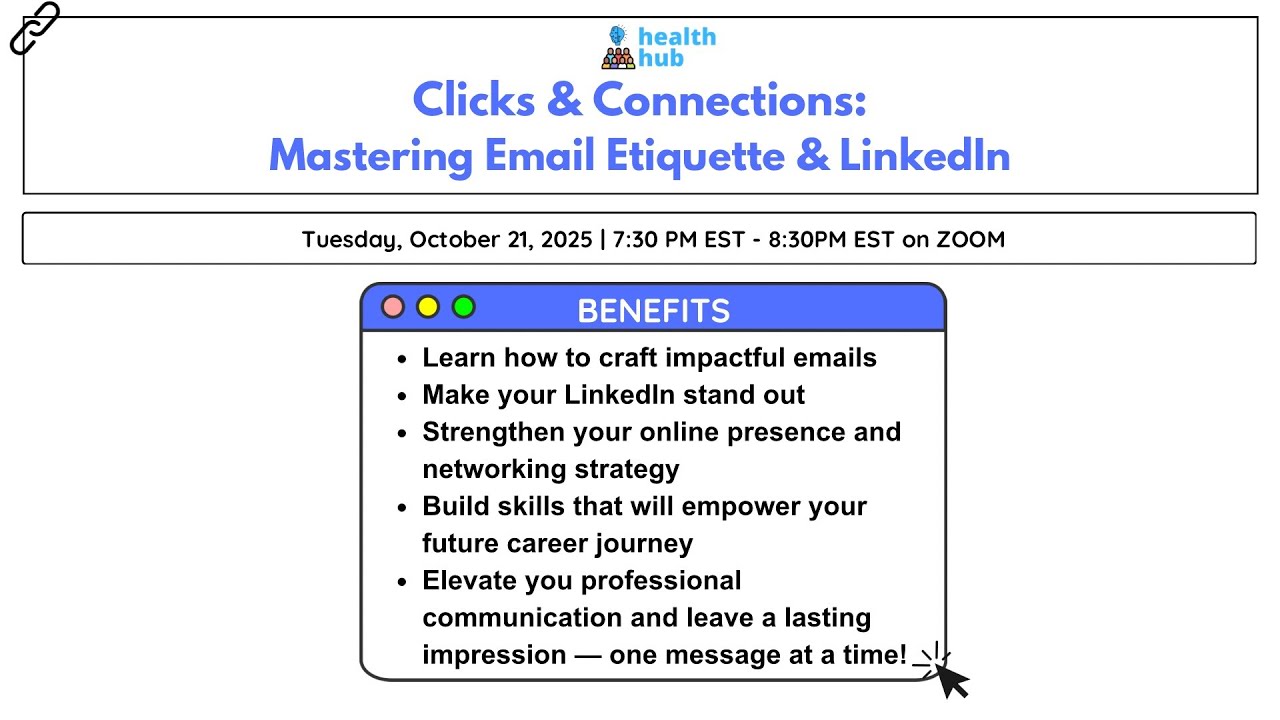 health hub

Clicks & Connections:
Mastering Email Etiquette & LinkedIn

Tuesday, October 21, 2025 | 7:30 PM EST - 8:30PM EST on ZOOM

BENEFITS

- Learn how to craft impactful emails
- Make your LinkedIn stand out
- Strengthen your online presence and networking strategy
- Build skills that will empower your future career journey
- Elevate you professional communication and leave a lasting impression — one message at a time!